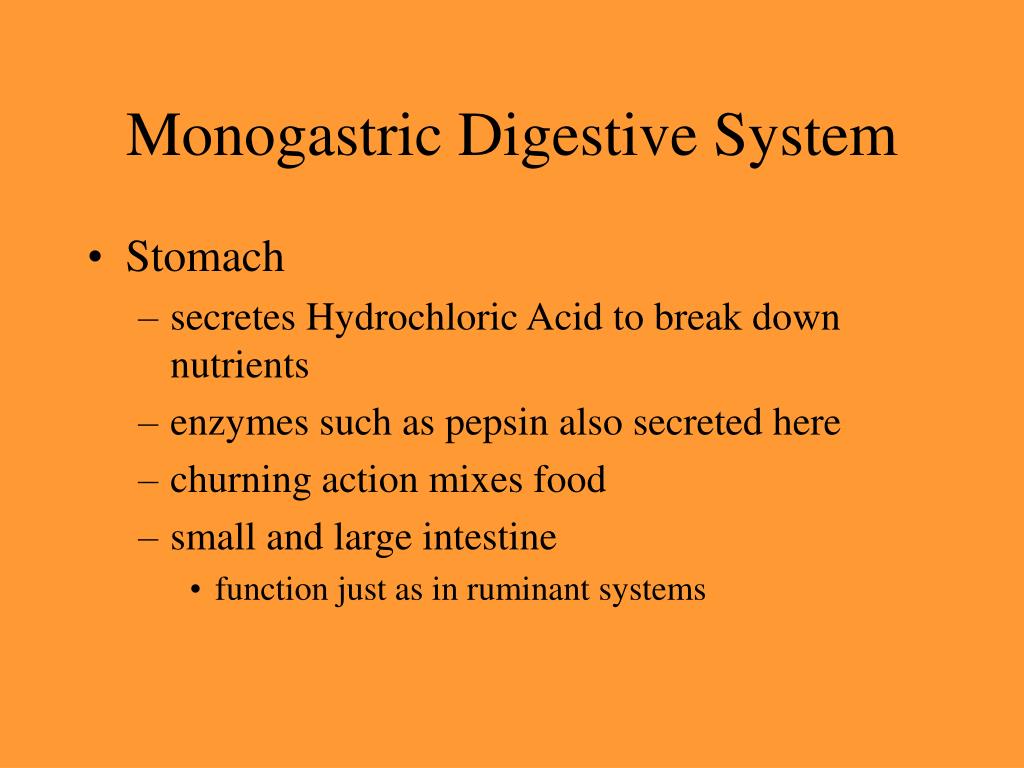 Monogastric Digestive System

• Stomach
– secretes Hydrochloric Acid to break down nutrients
– enzymes such as pepsin also secreted here
– churning action mixes food
– small and large intestine
• function just as in ruminant systems